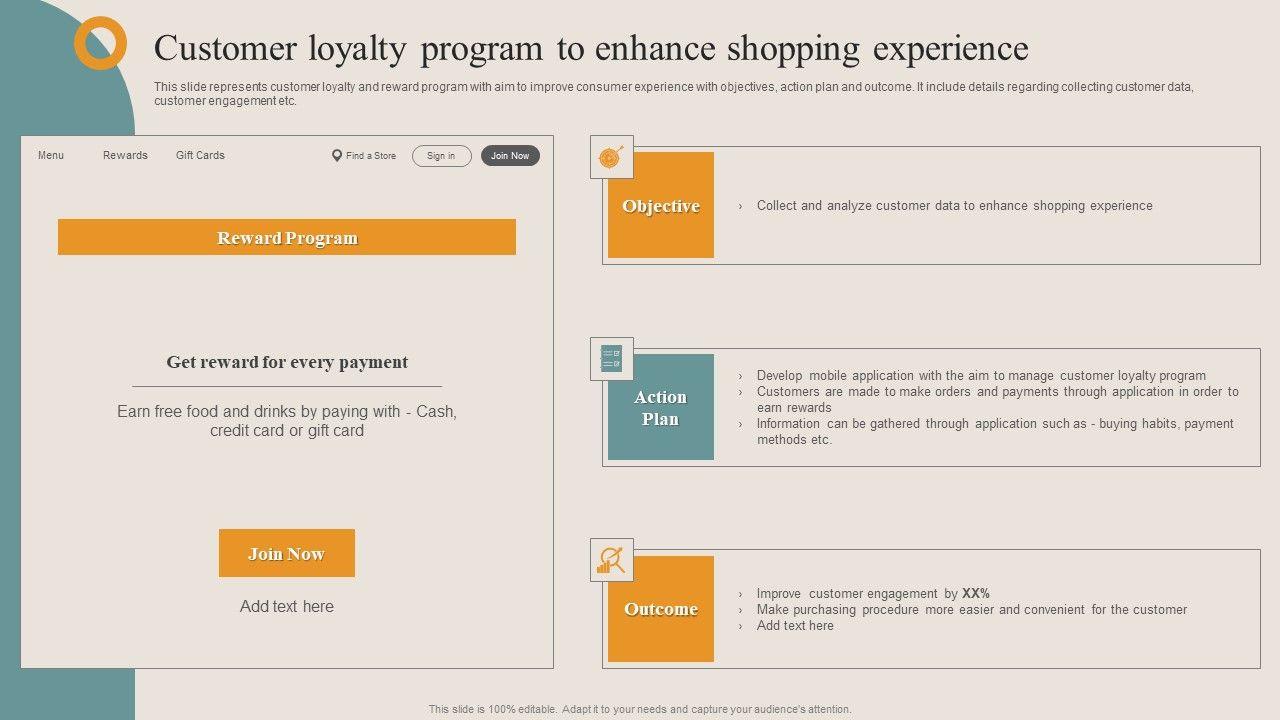 Customer loyalty program to enhance shopping experience

This slide represents customer loyalty and reward program with aim to improve consumer experience with objectives, action plan and outcome. It include details regarding collecting customer data, customer engagement etc.

Menu Rewards Gift Cards Find a Store Sign in Join Now

Reward Program

Get reward for every payment

Earn free food and drinks by paying with - Cash, credit card or gift card

Join Now

Add text here

Objective

› Collect and analyze customer data to enhance shopping experience

Action Plan

› Develop mobile application with the aim to manage customer loyalty program
› Customers are made to make orders and payments through application in order to earn rewards
› Information can be gathered through application such as - buying habits, payment methods etc.

Outcome

› Improve customer engagement by XX%
› Make purchasing procedure more easier and convenient for the customer
› Add text here

This slide is 100% editable. Adapt it to your needs and capture your audience's attention.